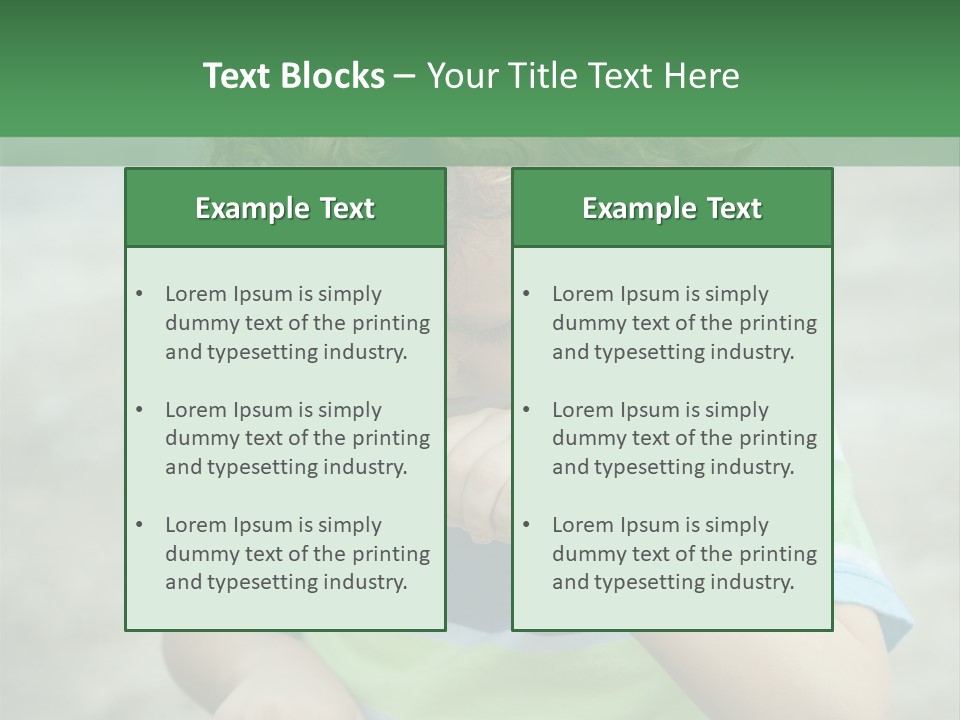 Text Blocks – Your Title Text Here

Example Text

• Lorem Ipsum is simply dummy text of the printing and typesetting industry.

• Lorem Ipsum is simply dummy text of the printing and typesetting industry.

• Lorem Ipsum is simply dummy text of the printing and typesetting industry.

Example Text

• Lorem Ipsum is simply dummy text of the printing and typesetting industry.

• Lorem Ipsum is simply dummy text of the printing and typesetting industry.

• Lorem Ipsum is simply dummy text of the printing and typesetting industry.